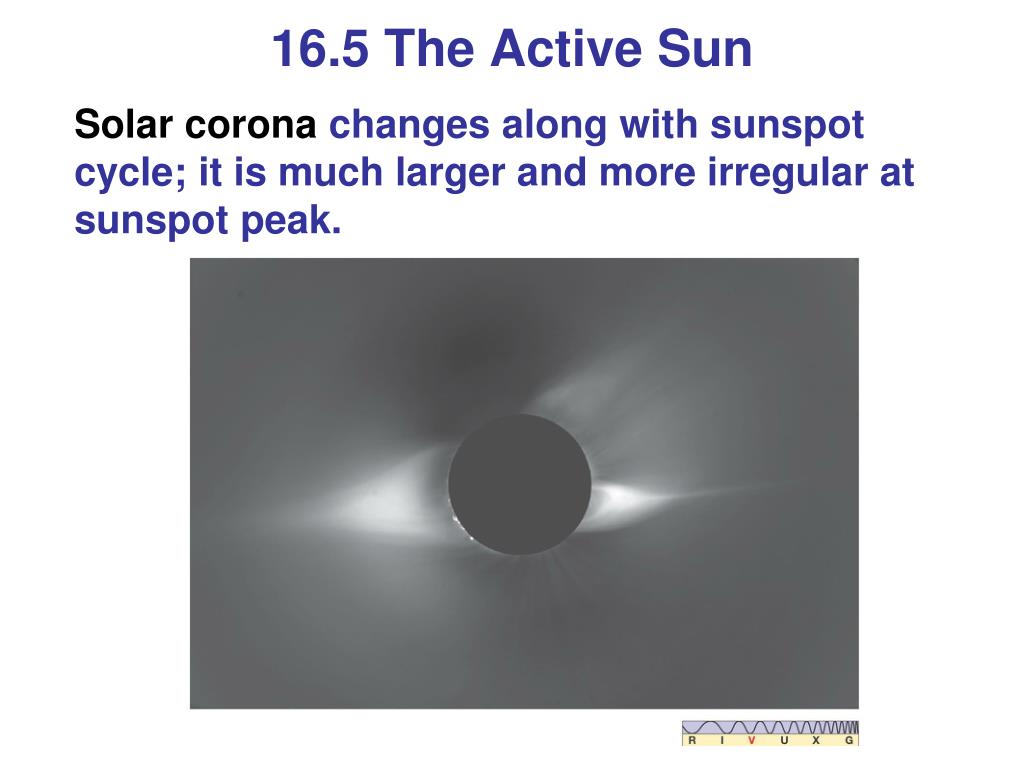 16.5 The Active Sun

Solar corona changes along with sunspot cycle; it is much larger and more irregular at sunspot peak.

R I V U X G